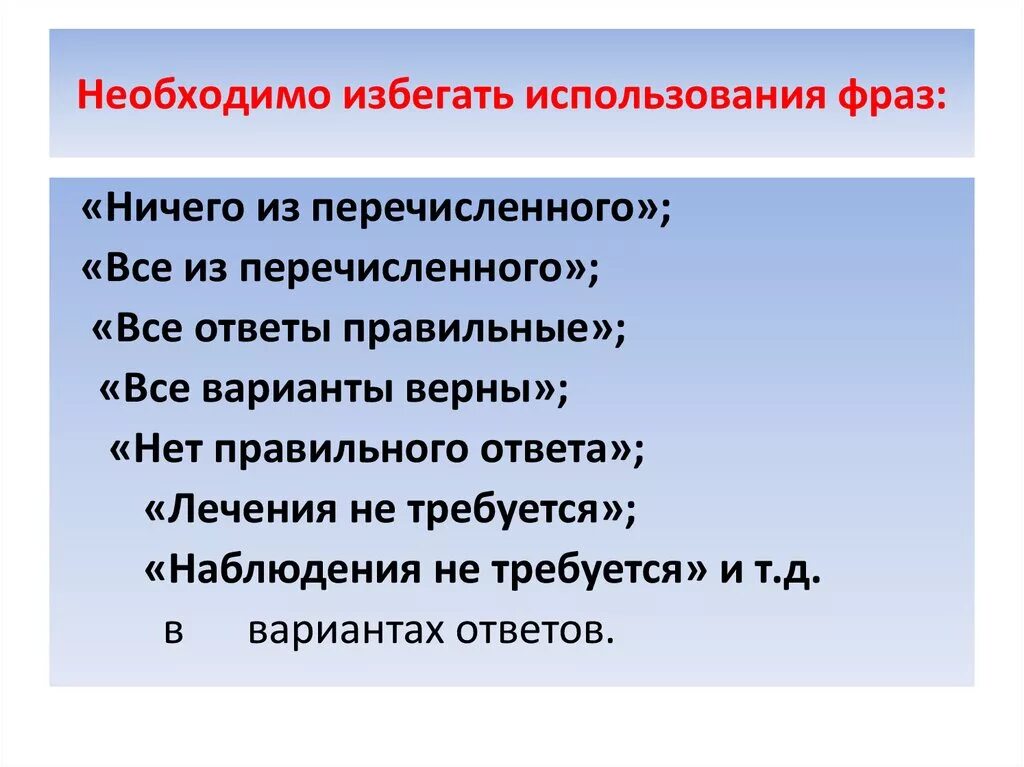 Необходимо избегать использования фраз:

«Ничего из перечисленного»;
«Все из перечисленного»;
«Все ответы правильные»;
«Все варианты верны»;
«Нет правильного ответа»;
«Лечения не требуется»;
«Наблюдения не требуется» и т.д.
в вариантах ответов.